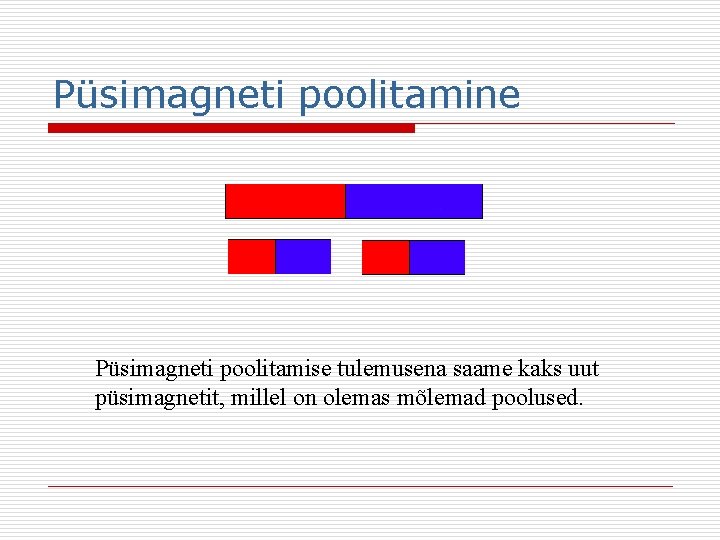 Püsimagneti poolitamine

Püsimagneti poolitamise tulemusena saame kaks uut püsimagnetit, millel on olemas mõlemad poolused.